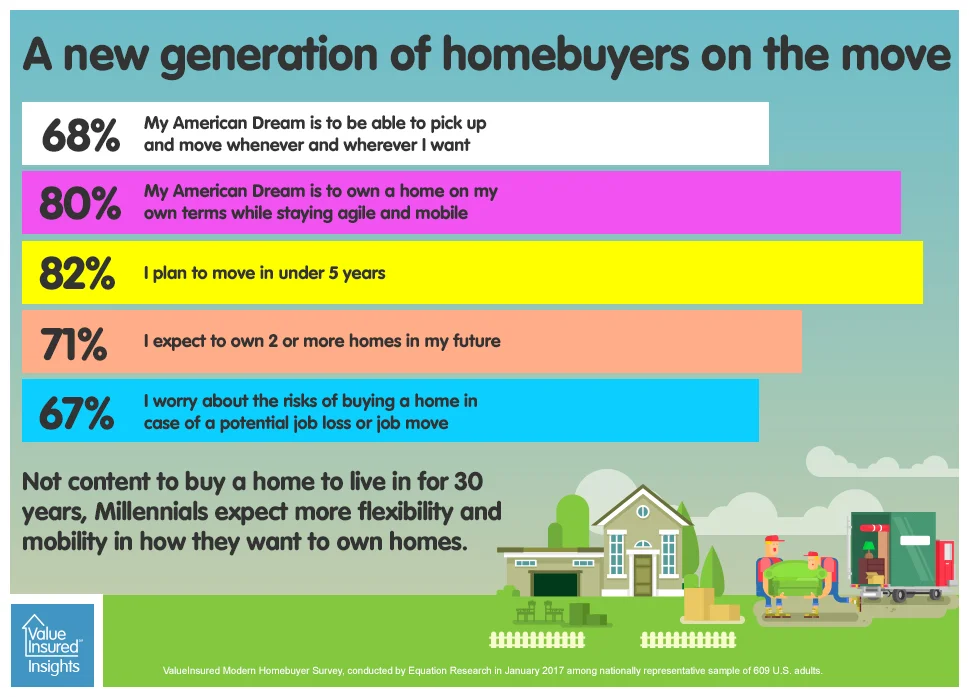 A new generation of homebuyers on the move

68% My American Dream is to be able to pick up and move whenever and wherever I want

80% My American Dream is to own a home on my own terms while staying agile and mobile

82% I plan to move in under 5 years

71% I expect to own 2 or more homes in my future

67% I worry about the risks of buying a home in case of a potential job loss or job move

Not content to buy a home to live in for 30 years, Millennials expect more flexibility and mobility in how they want to own homes.

Value Insured Insights

ValueInsured Modern Homebuyer Survey, conducted by Equation Research in January 2017 among nationally representative sample of 609 U.S. adults.